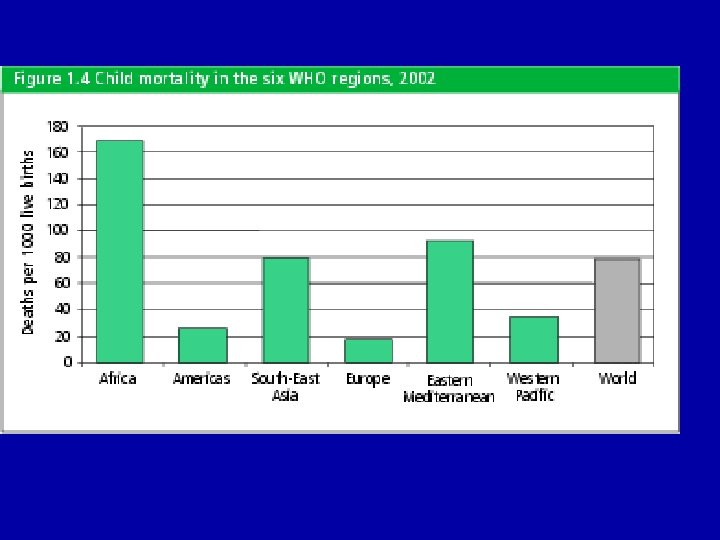 Figure 1.4 Child mortality in the six WHO regions, 2002

Deaths per 1000 live births

180
160
140
120
100
80
60
40
20
0

Africa
Americas
South-East Asia
Europe
Eastern Mediterranean
Western Pacific
World